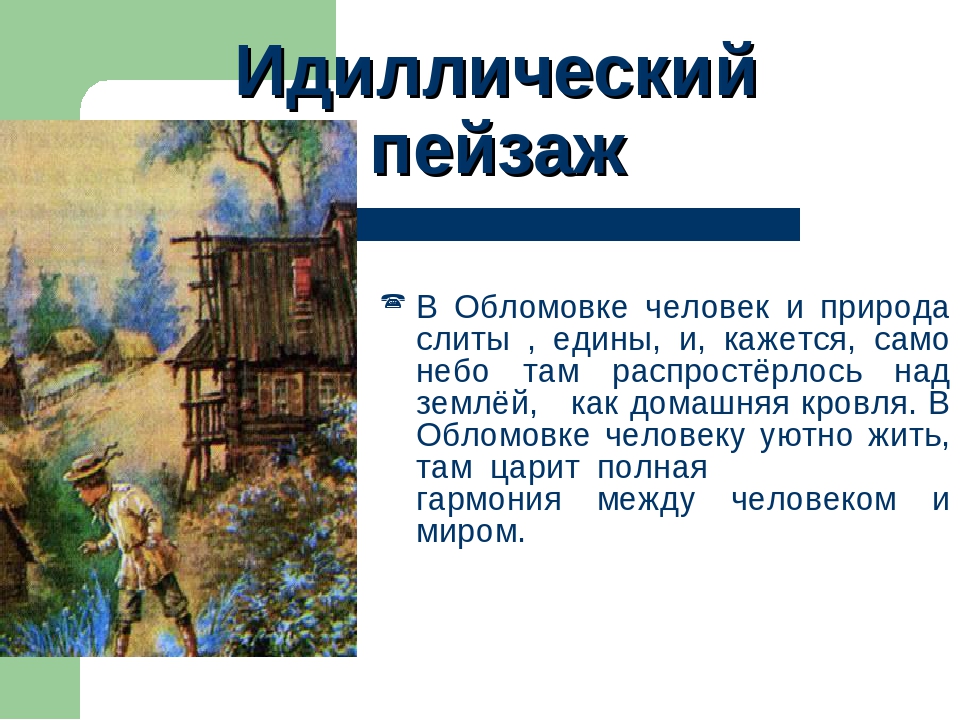 Идиллический пейзаж

В Обломовке человек и природа слиты , едины, и, кажется, само небо там распростёрлось над землёй,  как домашняя кровля. В Обломовке человеку уютно жить, там царит полная гармония между человеком и миром.